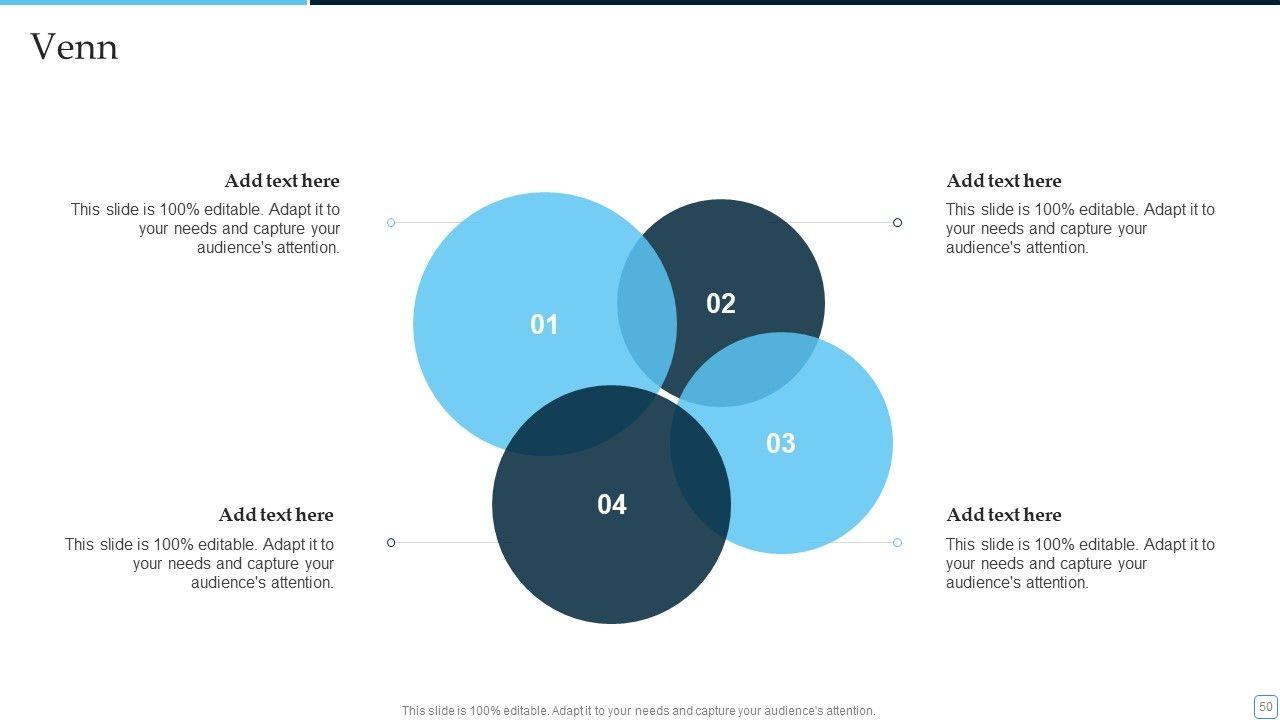 Venn

Add text here
This slide is 100% editable. Adapt it to your needs and capture your audience's attention.

Add text here
This slide is 100% editable. Adapt it to your needs and capture your audience's attention.

01

02

03

04

Add text here
This slide is 100% editable. Adapt it to your needs and capture your audience's attention.

Add text here
This slide is 100% editable. Adapt it to your needs and capture your audience's attention.

This slide is 100% editable. Adapt it to your needs and capture your audience's attention.

50